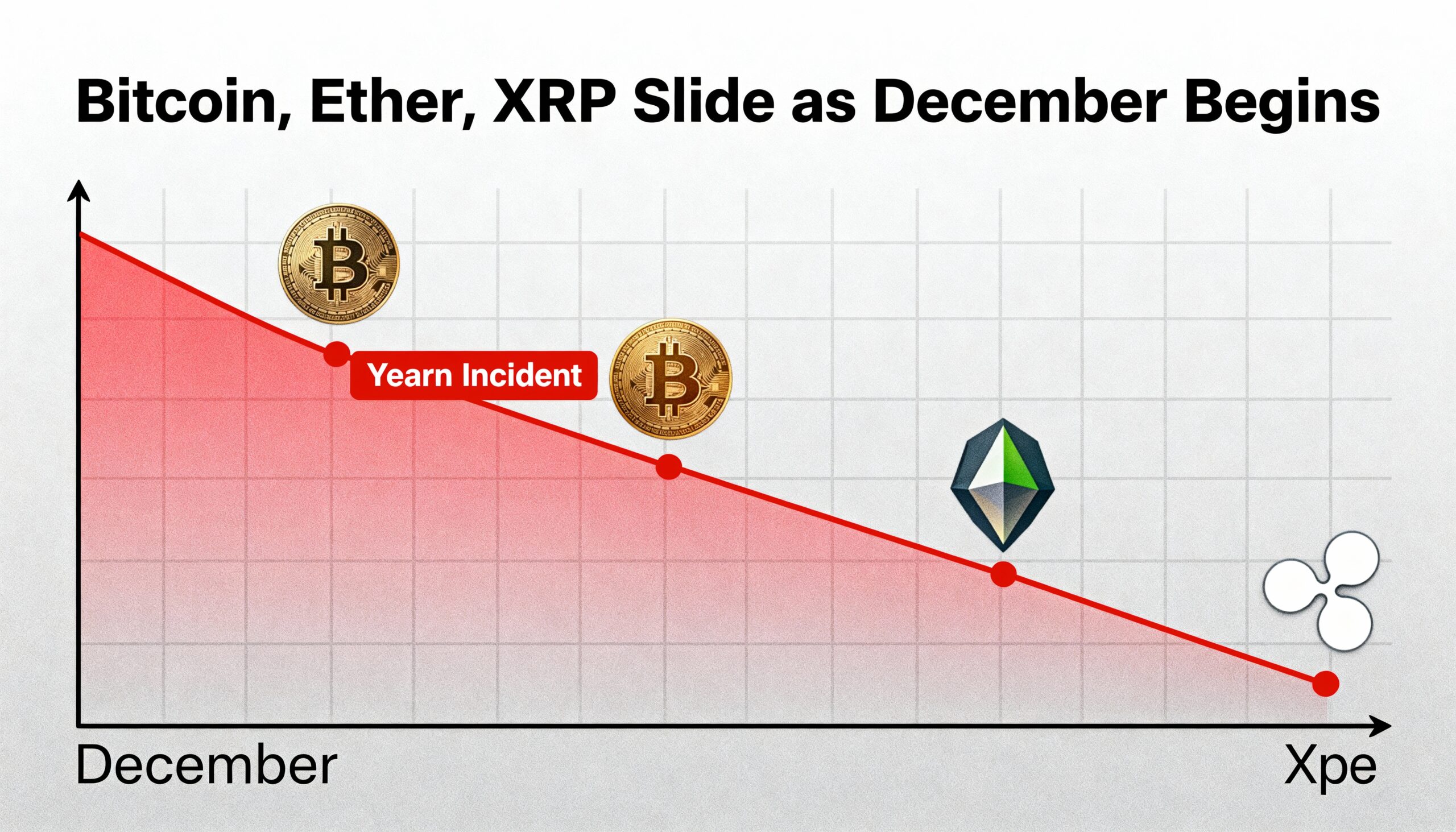 Bitcoin, Ether, XRP Slide as December Begins

Yearn Incident

December

Xpe